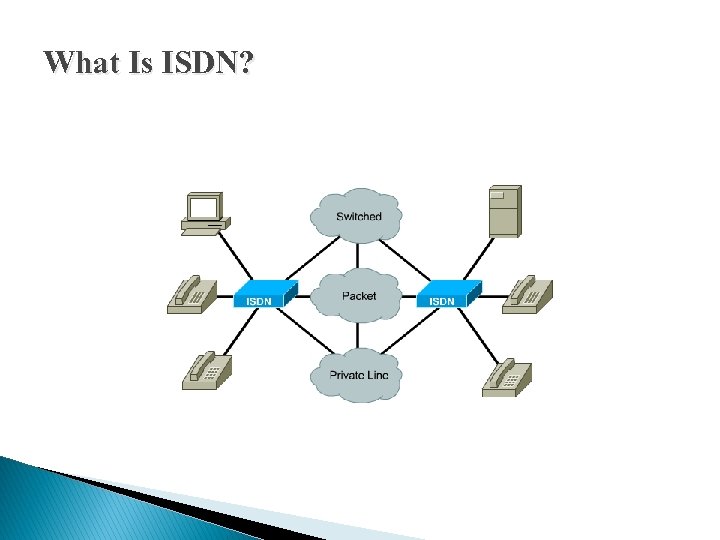 What Is ISDN?

Switched

ISDN

Packet

ISDN

Private Line